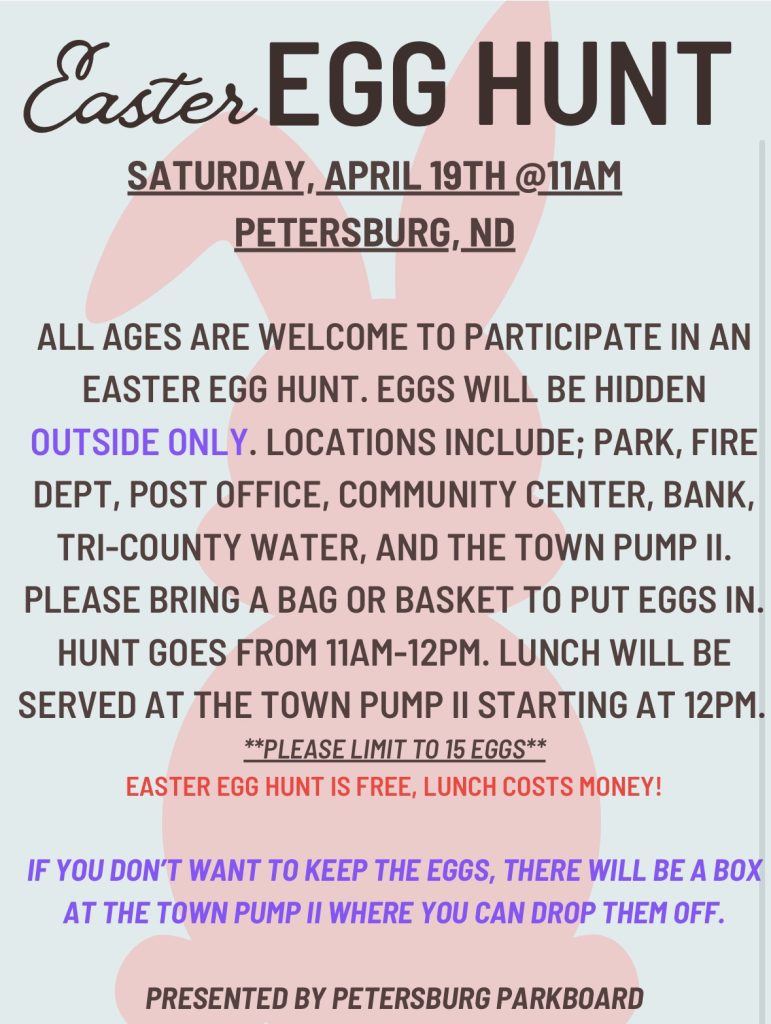 Easter EGG HUNT

SATURDAY, APRIL 19TH @11AM
PETERSBURG, ND

ALL AGES ARE WELCOME TO PARTICIPATE IN AN EASTER EGG HUNT. EGGS WILL BE HIDDEN OUTSIDE ONLY. LOCATIONS INCLUDE; PARK, FIRE DEPT, POST OFFICE, COMMUNITY CENTER, BANK, TRI-COUNTY WATER, AND THE TOWN PUMP II. PLEASE BRING A BAG OR BASKET TO PUT EGGS IN. HUNT GOES FROM 11AM-12PM. LUNCH WILL BE SERVED AT THE TOWN PUMP II STARTING AT 12PM.

**PLEASE LIMIT TO 15 EGGS**

EASTER EGG HUNT IS FREE, LUNCH COSTS MONEY!

IF YOU DON'T WANT TO KEEP THE EGGS, THERE WILL BE A BOX AT THE TOWN PUMP II WHERE YOU CAN DROP THEM OFF.

PRESENTED BY PETERSBURG PARKBOARD